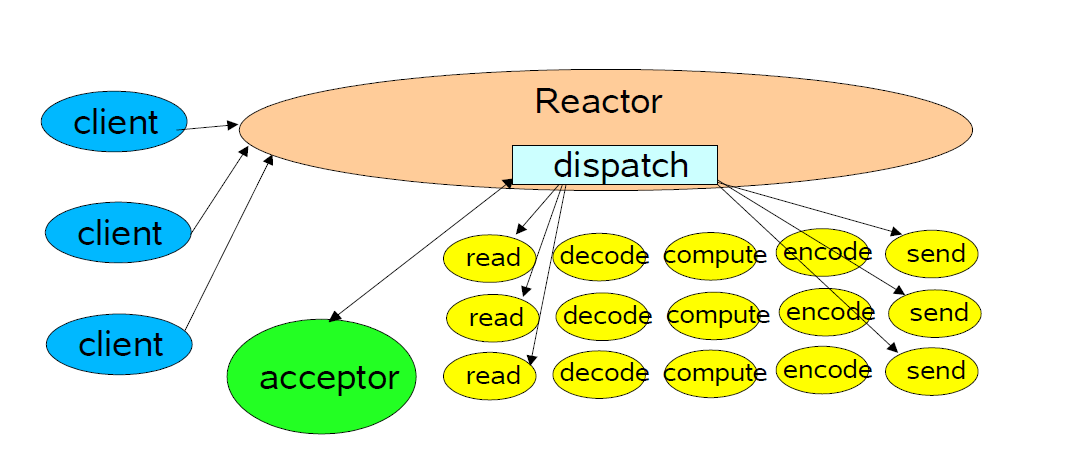 client

client

client

Reactor

dispatch

acceptor

read decode compute encode send

read decode compute encode send

read decode compute encode send